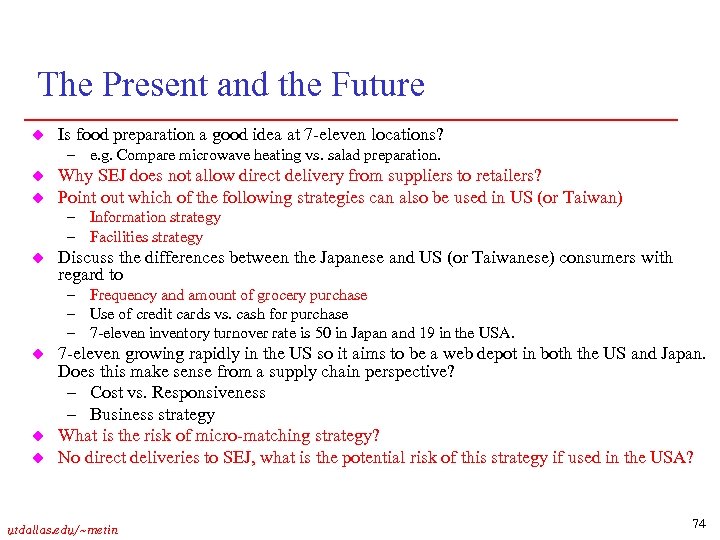 The Present and the Future

- Is food preparation a good idea at 7-eleven locations?
  – e.g. Compare microwave heating vs. salad preparation.
- Why SEJ does not allow direct delivery from suppliers to retailers?
- Point out which of the following strategies can also be used in US (or Taiwan)
  – Information strategy
  – Facilities strategy
- Discuss the differences between the Japanese and US (or Taiwanese) consumers with regard to
  – Frequency and amount of grocery purchase
  – Use of credit cards vs. cash for purchase
  – 7-eleven inventory turnover rate is 50 in Japan and 19 in the USA.
- 7-eleven growing rapidly in the US so it aims to be a web depot in both the US and Japan. Does this make sense from a supply chain perspective?
  – Cost vs. Responsiveness
  – Business strategy
- What is the risk of micro-matching strategy?
- No direct deliveries to SEJ, what is the potential risk of this strategy if used in the USA?

utdallas.edu/~metin

74